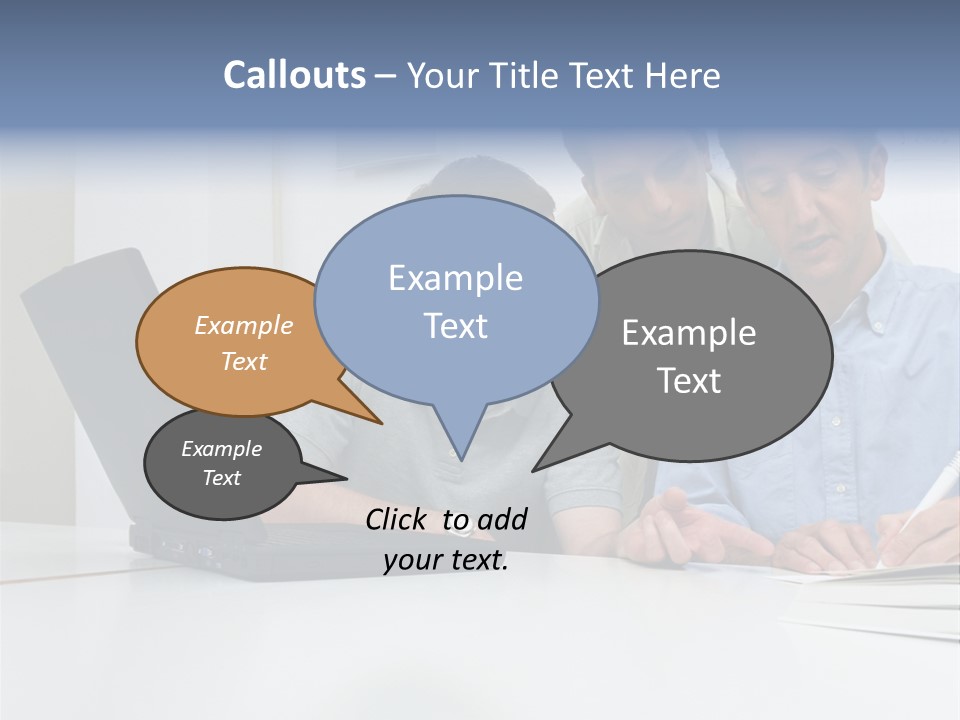 Callouts – Your Title Text Here

Example Text

Example Text

Example Text

Example Text

Click to add your text.